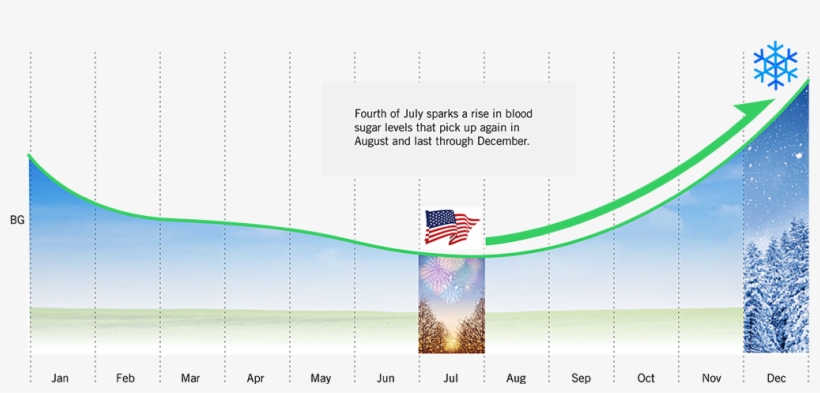 Fourth of July sparks a rise in blood sugar levels that pick up again in August and last through December.

BG

Jan Feb Mar Apr May Jun Jul Aug Sep Oct Nov Dec